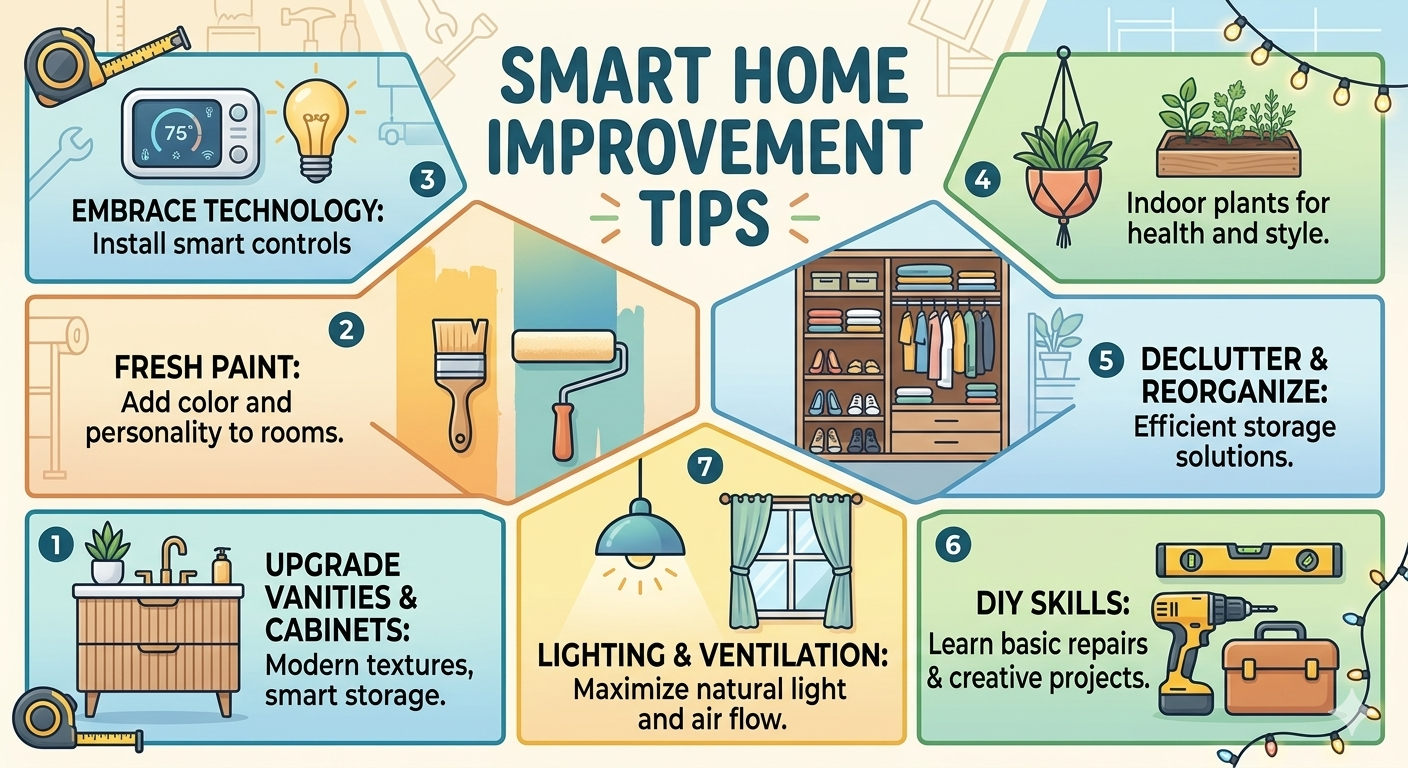 SMART HOME IMPROVEMENT TIPS

75°

3
EMBRACE TECHNOLOGY: Install smart controls

4
Indoor plants for health and style.

2
FRESH PAINT: Add color and personality to rooms.

5
DECLUTTER & REORGANIZE: Efficient storage solutions.

1
UPGRADE VANITIES & CABINETS: Modern textures, smart storage.

7
LIGHTING & VENTILATION: Maximize natural light and air flow.

6
DIY SKILLS: Learn basic repairs & creative projects.